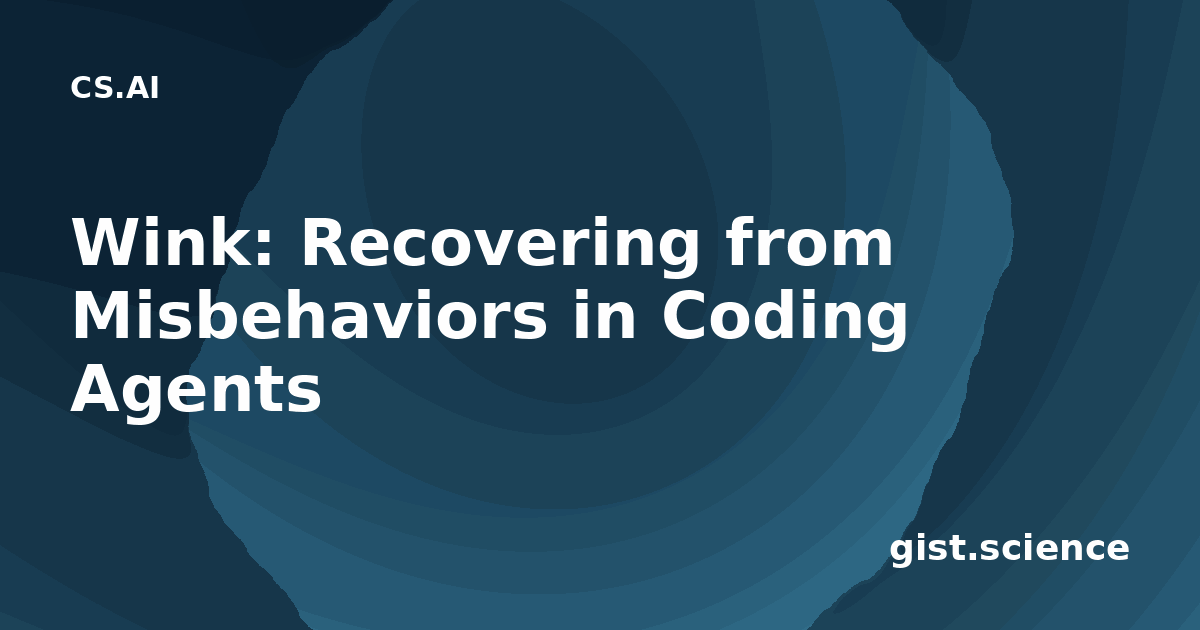 CS.AI

Wink: Recovering from Misbehaviors in Coding Agents

gist.science